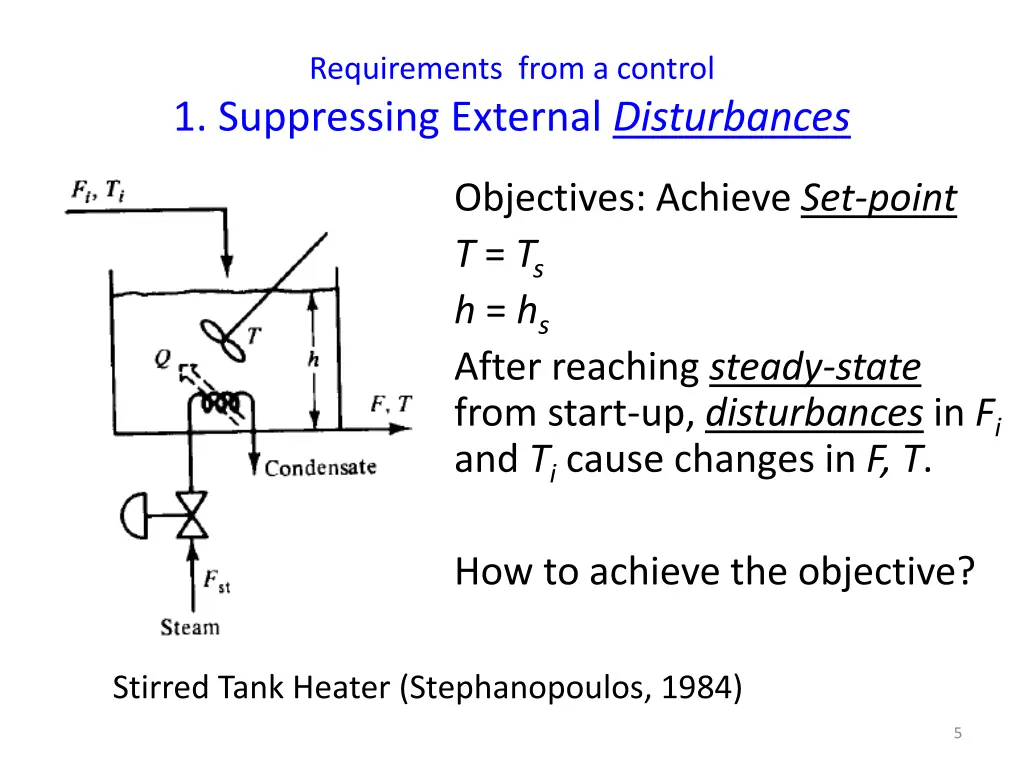 Requirements from a control
1. Suppressing External Disturbances

$F_i, T_i$

$T$

$Q$

$h$

$F, T$

Condensate

$F_{st}$

Steam

Objectives: Achieve Set-point
$T = T_s$
$h = h_s$
After reaching steady-state from start-up, disturbances in $F_i$ and $T_i$ cause changes in $F, T$.

How to achieve the objective?

Stirred Tank Heater (Stephanopoulos, 1984)

5